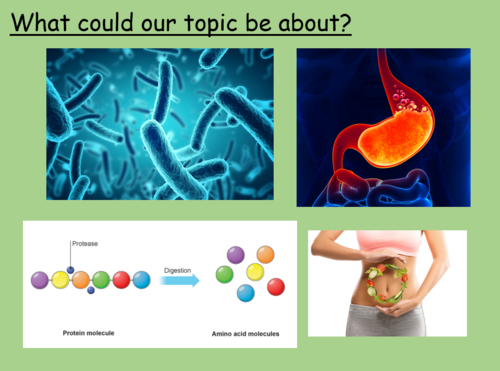 What could our topic be about?

Protease

Digestion

Protein molecule

Amino acid molecules